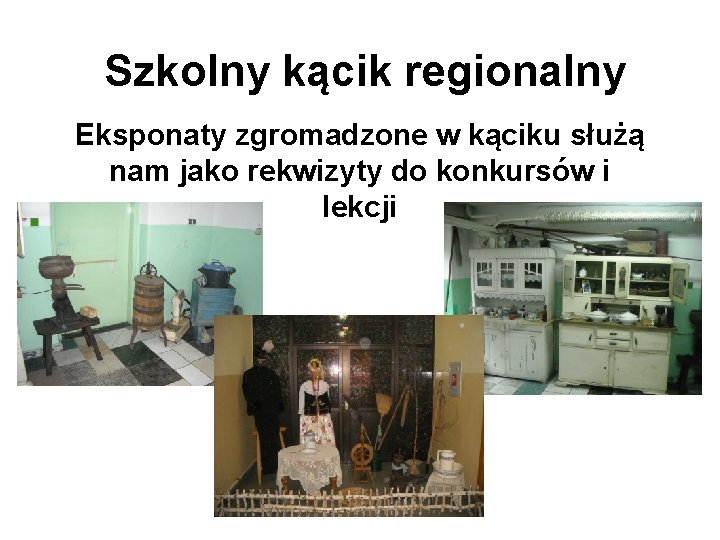 Szkolny kącik regionalny

Eksponaty zgromadzone w kąciku służą nam jako rekwizyty do konkursów i lekcji